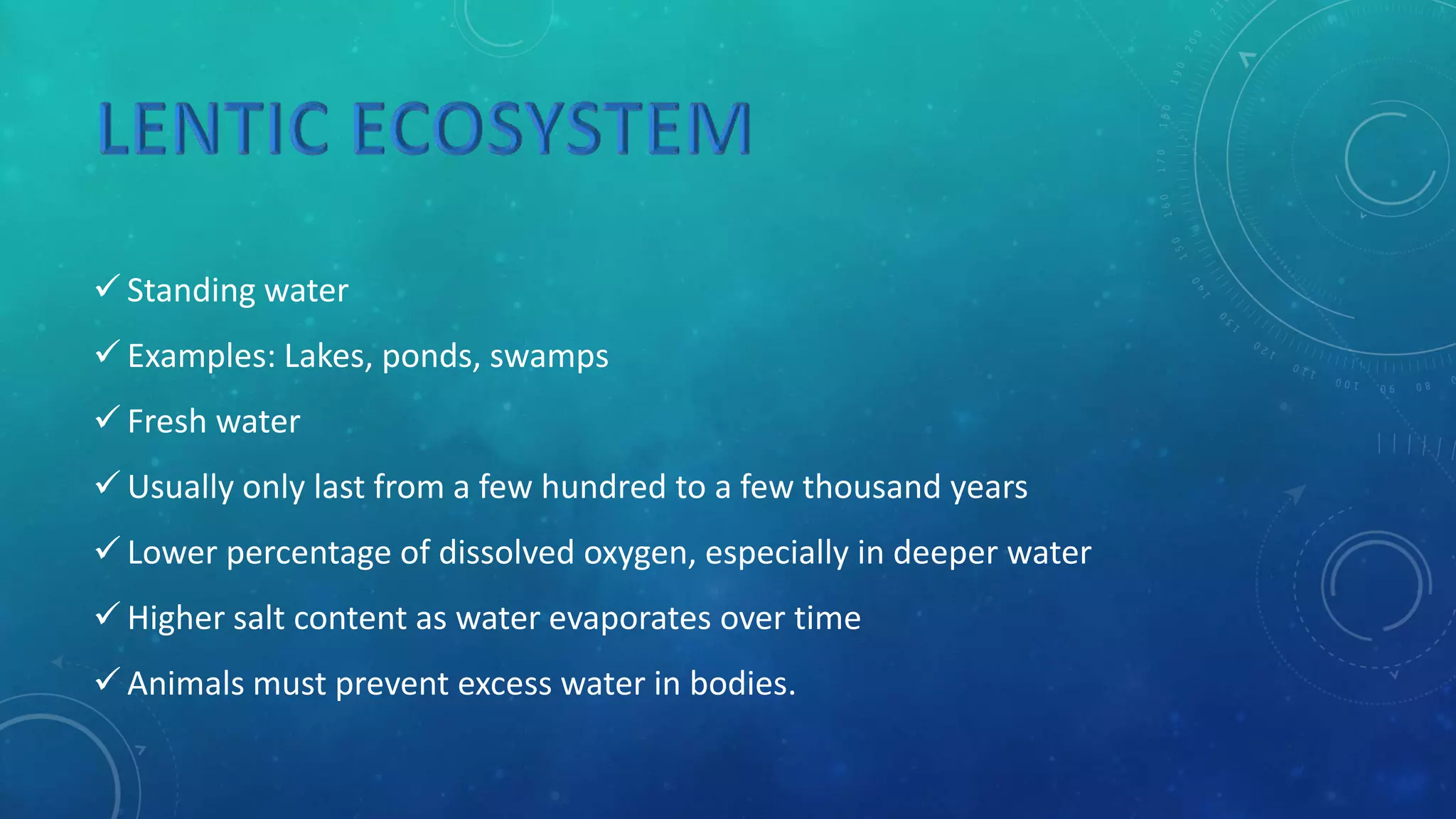 LENTIC ECOSYSTEM

✓ Standing water

✓ Examples: Lakes, ponds, swamps

✓ Fresh water

✓ Usually only last from a few hundred to a few thousand years

✓ Lower percentage of dissolved oxygen, especially in deeper water

✓ Higher salt content as water evaporates over time

✓ Animals must prevent excess water in bodies.